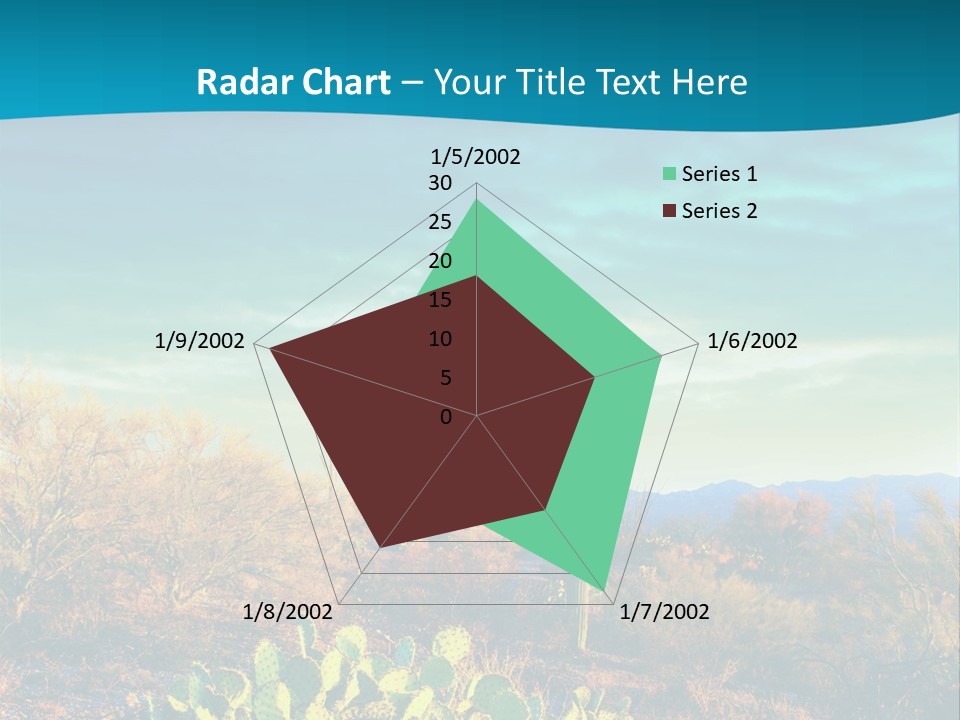 Radar Chart – Your Title Text Here

1/5/2002
30
25
20
15
10
5
0
1/6/2002
1/7/2002
1/8/2002
1/9/2002

Series 1
Series 2